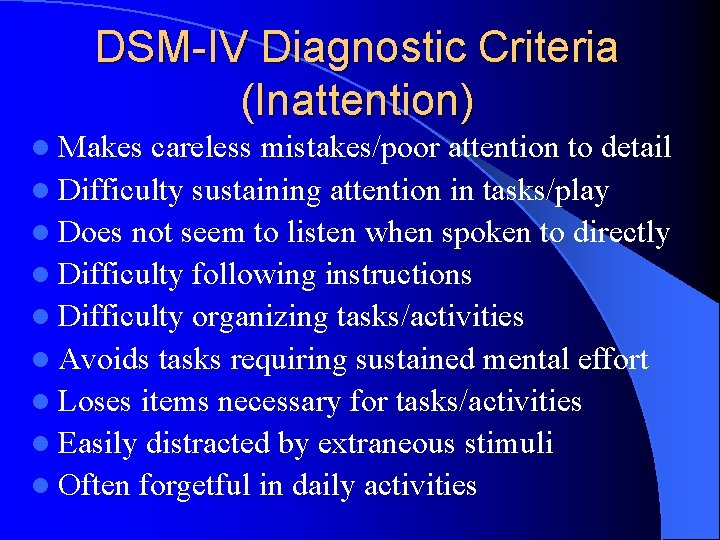 DSM-IV Diagnostic Criteria (Inattention)

- Makes careless mistakes/poor attention to detail
- Difficulty sustaining attention in tasks/play
- Does not seem to listen when spoken to directly
- Difficulty following instructions
- Difficulty organizing tasks/activities
- Avoids tasks requiring sustained mental effort
- Loses items necessary for tasks/activities
- Easily distracted by extraneous stimuli
- Often forgetful in daily activities